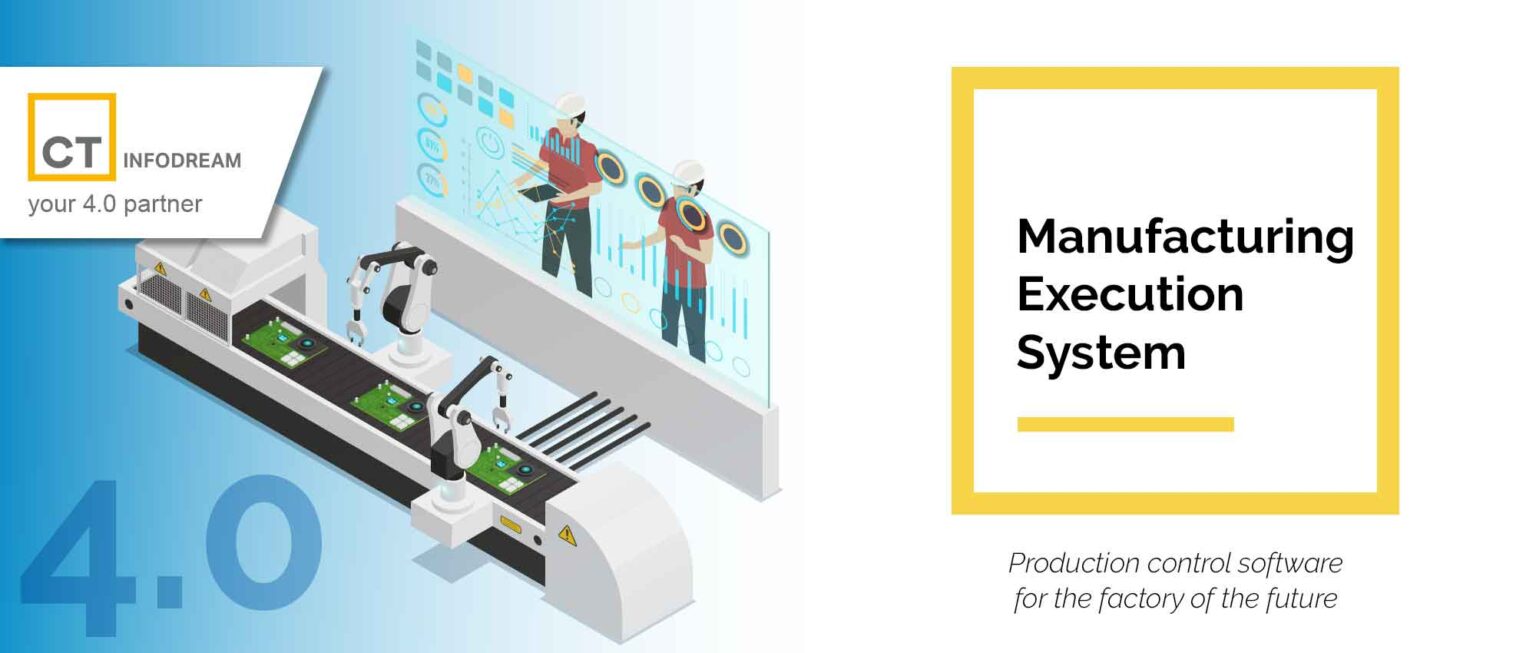 CT INFODREAM
your 4.0 partner

4.0

Manufacturing Execution System

Production control software for the factory of the future